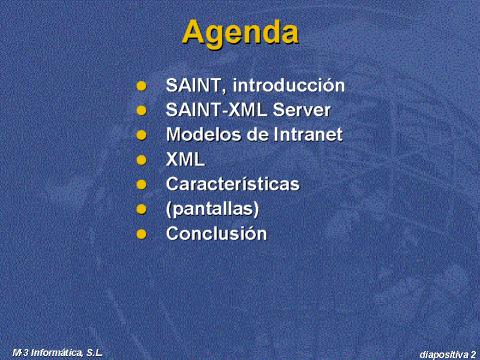 Agenda

- SAINT, introducción
- SAINT-XML Server
- Modelos de Intranet
- XML
- Características
- (pantallas)
- Conclusión

M-3 Informática, S.L.

diapositiva 2